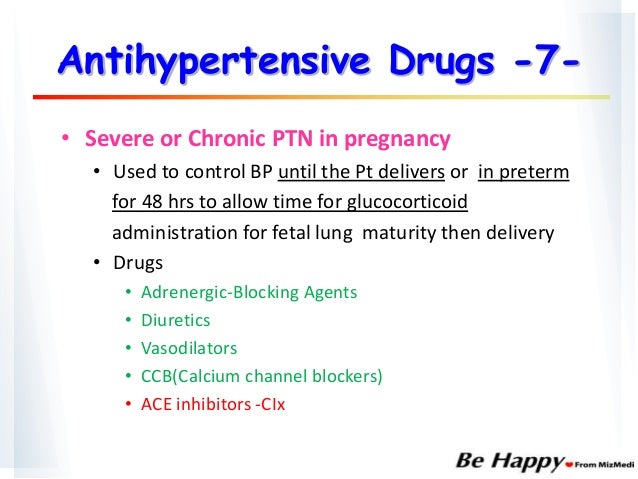 Antihypertensive Drugs -7-

• Severe or Chronic PTN in pregnancy
  • Used to control BP until the Pt delivers or in preterm for 48 hrs to allow time for glucocorticoid administration for fetal lung maturity then delivery
  • Drugs
    • Adrenergic-Blocking Agents
    • Diuretics
    • Vasodilators
    • CCB(Calcium channel blockers)
    • ACE inhibitors -CIx

Be Happy From MizMedi